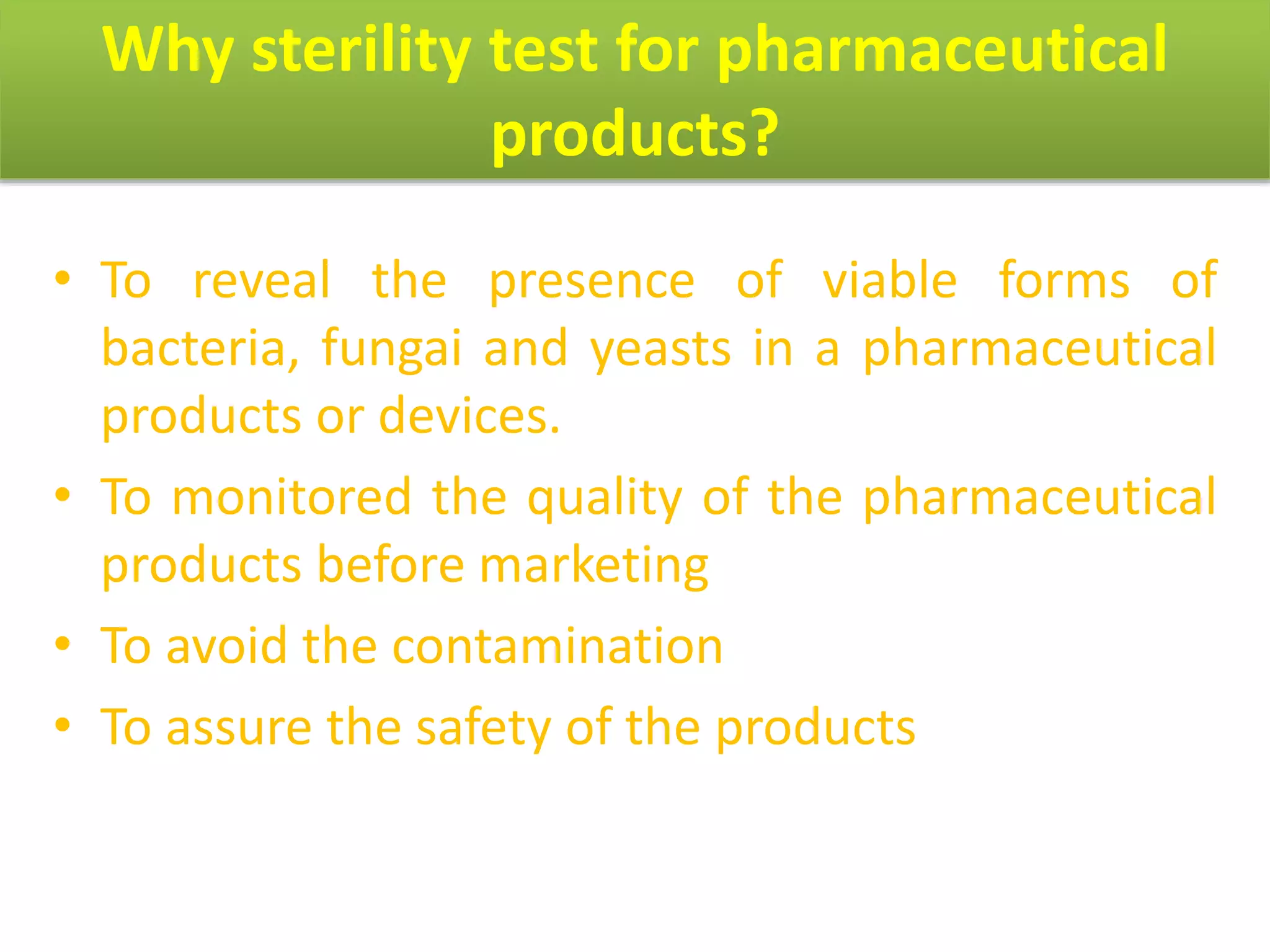 Why sterility test for pharmaceutical products?

• To reveal the presence of viable forms of bacteria, fungai and yeasts in a pharmaceutical products or devices.

• To monitored the quality of the pharmaceutical products before marketing

• To avoid the contamination

• To assure the safety of the products